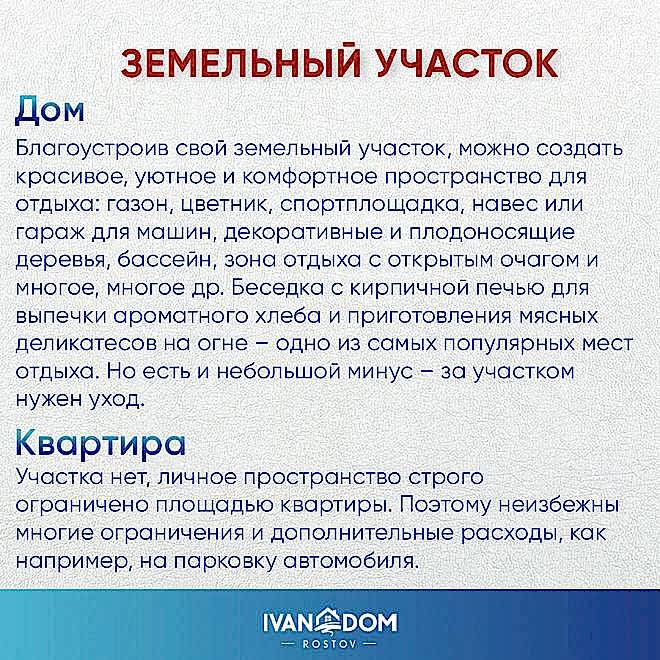 ЗЕМЕЛЬНЫЙ УЧАСТОК

Дом

Благоустроив свой земельный участок, можно создать красивое, уютное и комфортное пространство для отдыха: газон, цветник, спортплощадка, навес или гараж для машин, декоративные и плодоносящие деревья, бассейн, зона отдыха с открытым очагом и многое, многое др. Беседка с кирпичной печью для выпечки ароматного хлеба и приготовления мясных деликатесов на огне – одно из самых популярных мест отдыха. Но есть и небольшой минус – за участком нужен уход.

Квартира

Участка нет, личное пространство строго ограничено площадью квартиры. Поэтому неизбежны многие ограничения и дополнительные расходы, как например, на парковку автомобиля.

IVAN DOM
— ROSTOV —